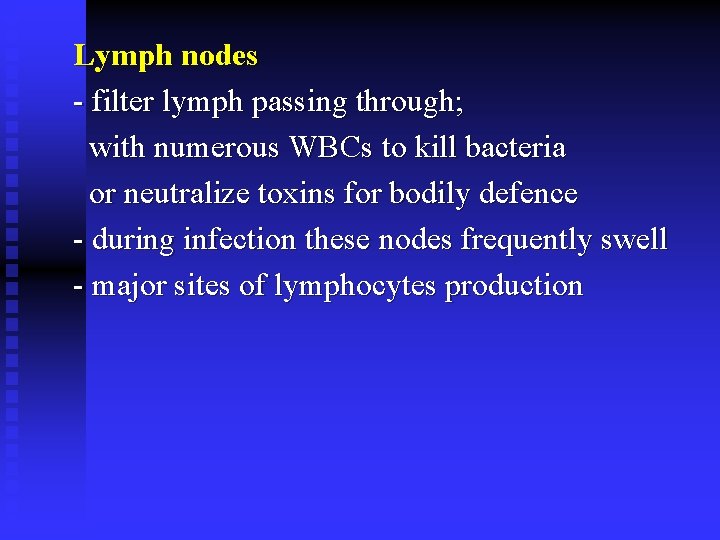 Lymph nodes
- filter lymph passing through; with numerous WBCs to kill bacteria or neutralize toxins for bodily defence
- during infection these nodes frequently swell
- major sites of lymphocytes production